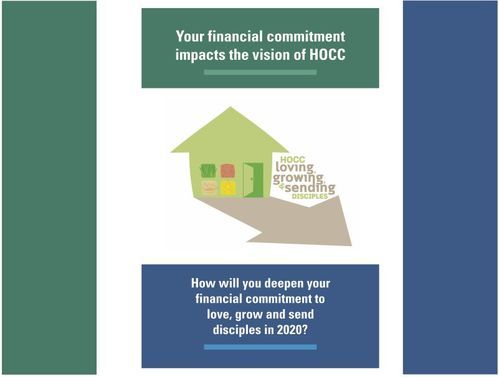 Your financial commitment impacts the vision of HOCC

HOCC
loving,
growing,
& sending
DISCIPLES

How will you deepen your financial commitment to love, grow and send disciples in 2020?